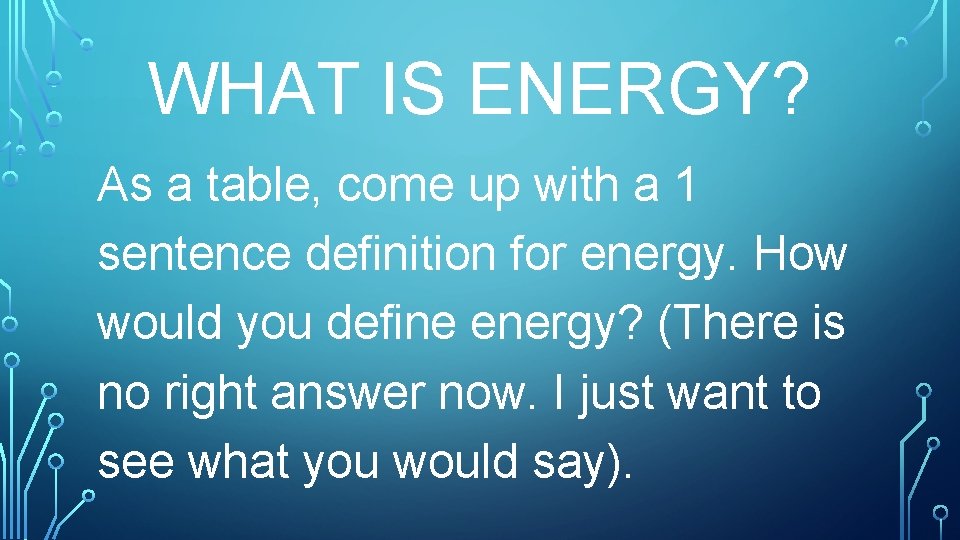 WHAT IS ENERGY?

As a table, come up with a 1 sentence definition for energy. How would you define energy? (There is no right answer now. I just want to see what you would say).